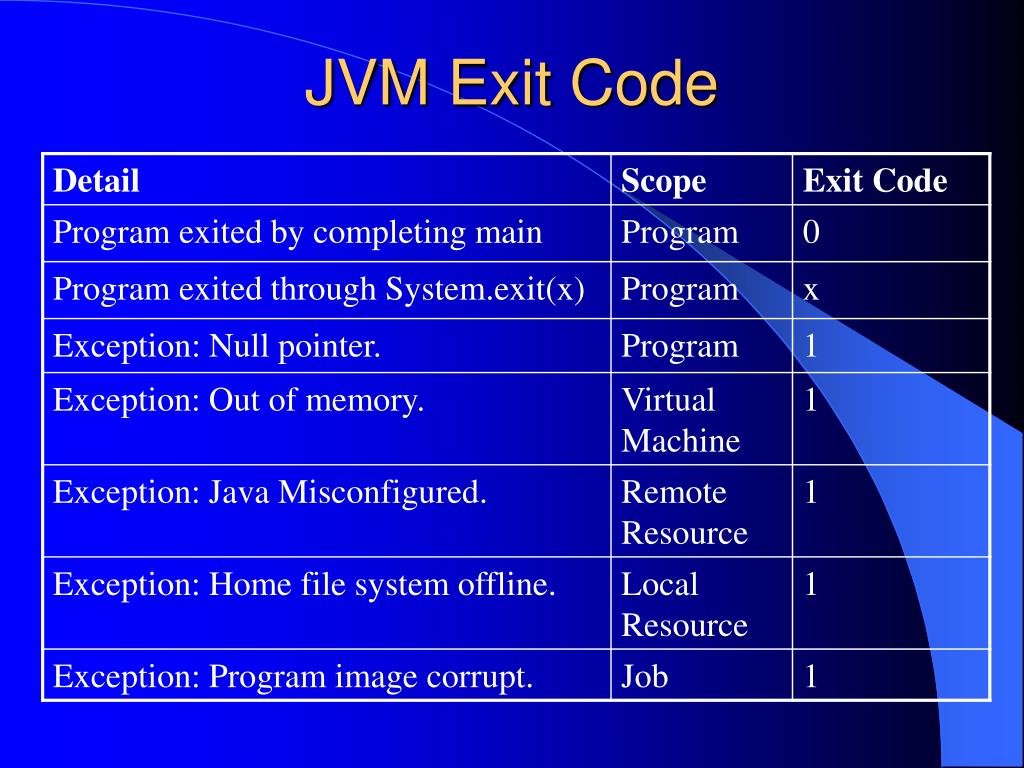 JVM Exit Code

| Detail | Scope | Exit Code |
|---|---|---|
| Program exited by completing main | Program | 0 |
| Program exited through System.exit(x) | Program | x |
| Exception: Null pointer. | Program | 1 |
| Exception: Out of memory. | Virtual Machine | 1 |
| Exception: Java Misconfigured. | Remote Resource | 1 |
| Exception: Home file system offline. | Local Resource | 1 |
| Exception: Program image corrupt. | Job | 1 |